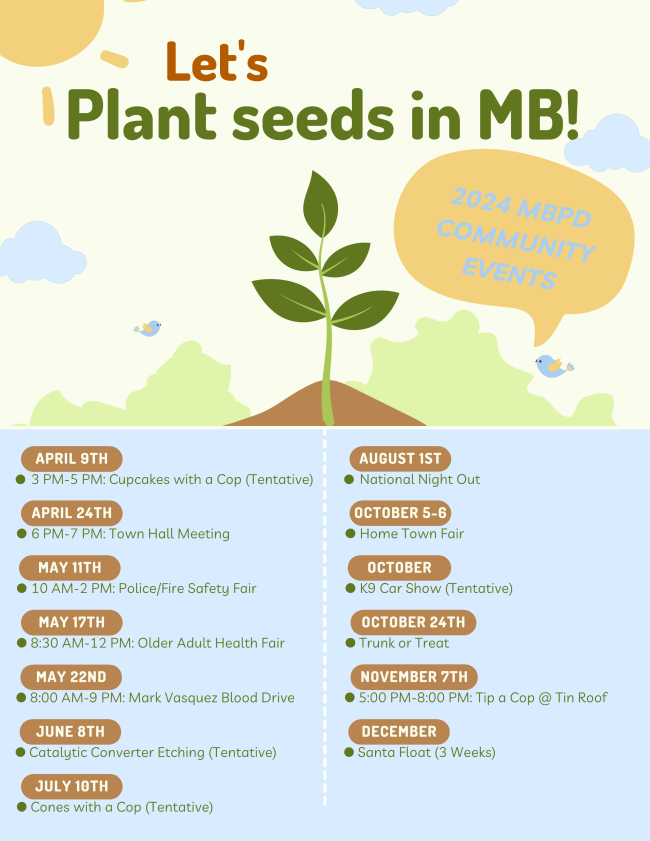 Let's
Plant seeds in MB!

2024 MBPD COMMUNITY EVENTS

APRIL 9TH
3 PM-5 PM: Cupcakes with a Cop (Tentative)

APRIL 24TH
6 PM-7 PM: Town Hall Meeting

MAY 11TH
10 AM-2 PM: Police/Fire Safety Fair

MAY 17TH
8:30 AM-12 PM: Older Adult Health Fair

MAY 22ND
8:00 AM-9 PM: Mark Vasquez Blood Drive

JUNE 8TH
Catalytic Converter Etching (Tentative)

JULY 10TH
Cones with a Cop (Tentative)

AUGUST 1ST
National Night Out

OCTOBER 5-6
Home Town Fair

OCTOBER
K9 Car Show (Tentative)

OCTOBER 24TH
Trunk or Treat

NOVEMBER 7TH
5:00 PM-8:00 PM: Tip a Cop @ Tin Roof

DECEMBER
Santa Float (3 Weeks)